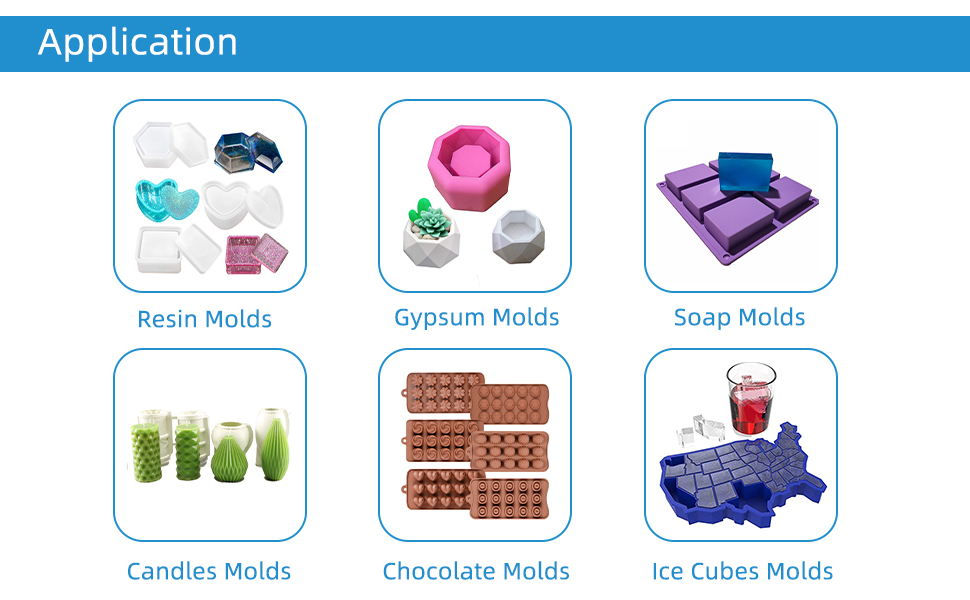 Application

Resin Molds

Gypsum Molds

Soap Molds

Candles Molds

Chocolate Molds

Ice Cubes Molds